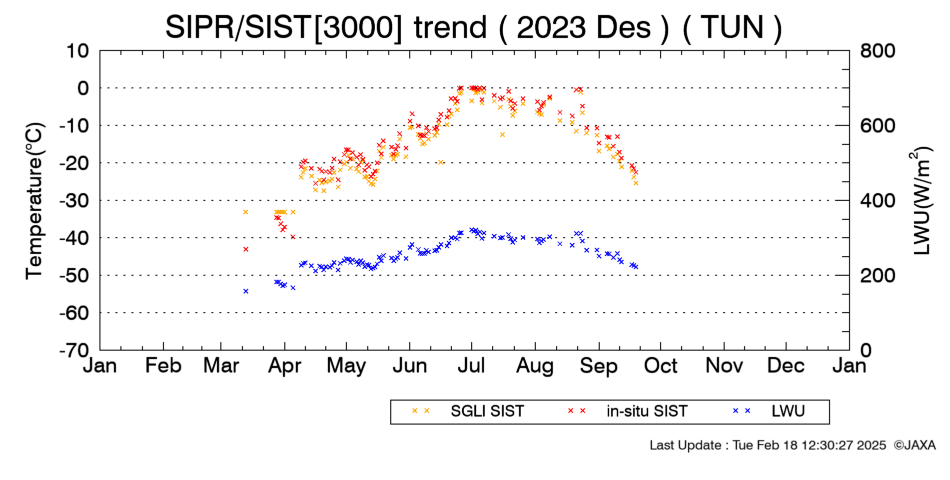 SIPR/SIST[3000] trend ( 2023 Des ) ( TUN )

Temperature(°C)

10
0
-10
-20
-30
-40
-50
-60
-70

LWU(W/m$^2$)

800
600
400
200
0

Jan Feb Mar Apr May Jun Jul Aug Sep Oct Nov Dec Jan

× × SGLI SIST × × in-situ SIST × × LWU

Last Update : Tue Feb 18 12:30:27 2025 ©JAXA